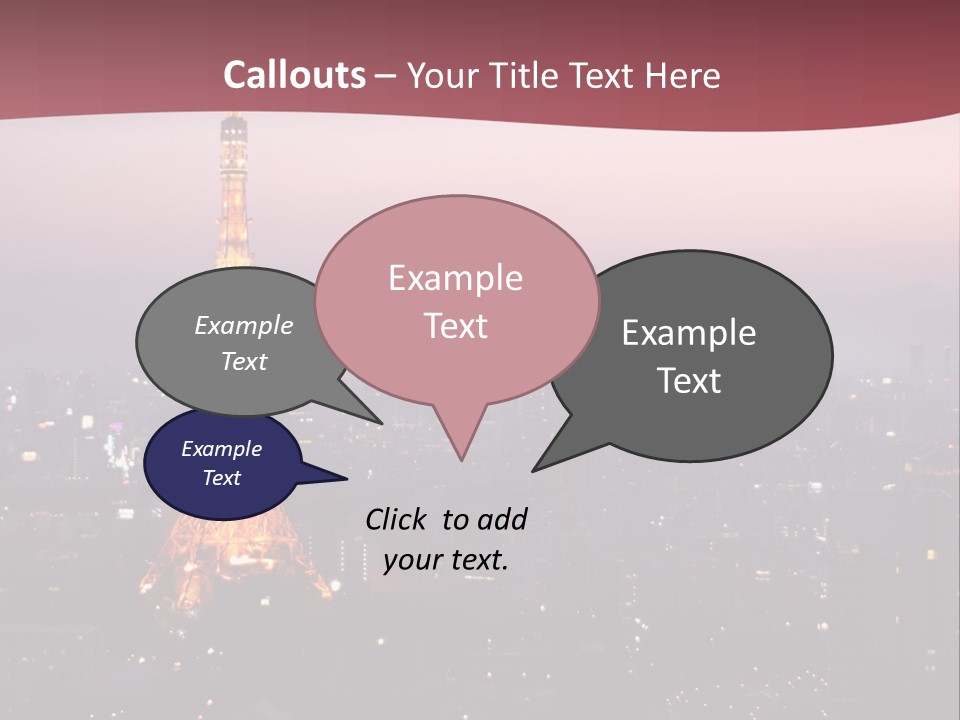 Callouts – Your Title Text Here

Example Text

Example Text

Example Text

Example Text

Click to add your text.